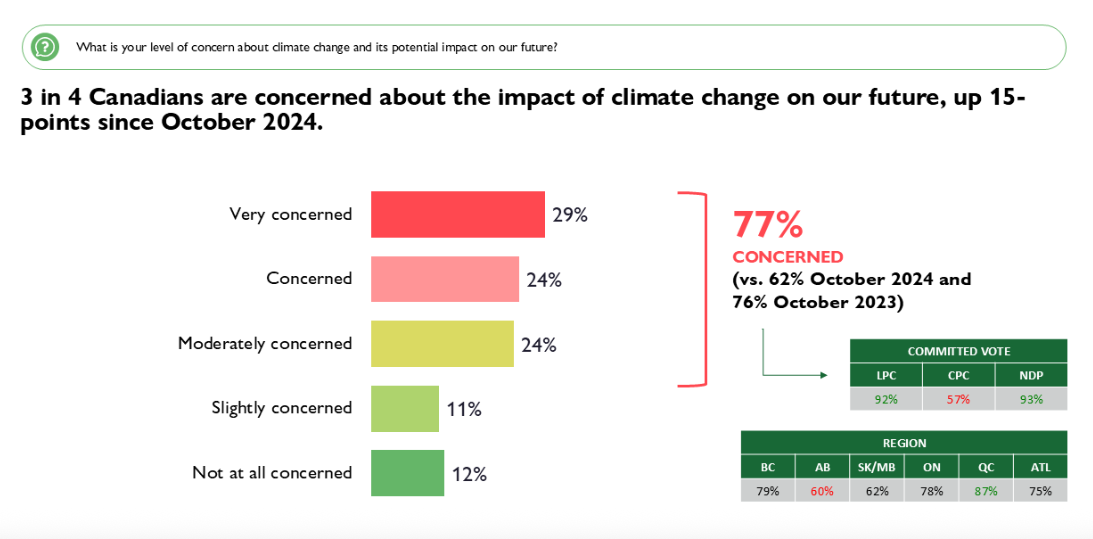 What is your level of concern about climate change and its potential impact on our future?

3 in 4 Canadians are concerned about the impact of climate change on our future, up 15-points since October 2024.

Very concerned 29%

Concerned 24%

Moderately concerned 24%

Slightly concerned 11%

Not at all concerned 12%

77%
CONCERNED
(vs. 62% October 2024 and 76% October 2023)

| COMMITTED VOTE | | |
|---|---|---|
| LPC | CPC | NDP |
| 92% | 57% | 93% |

| REGION | | | | | |
|---|---|---|---|---|---|
| BC | AB | SK/MB | ON | QC | ATL |
| 79% | 60% | 62% | 78% | 87% | 75% |